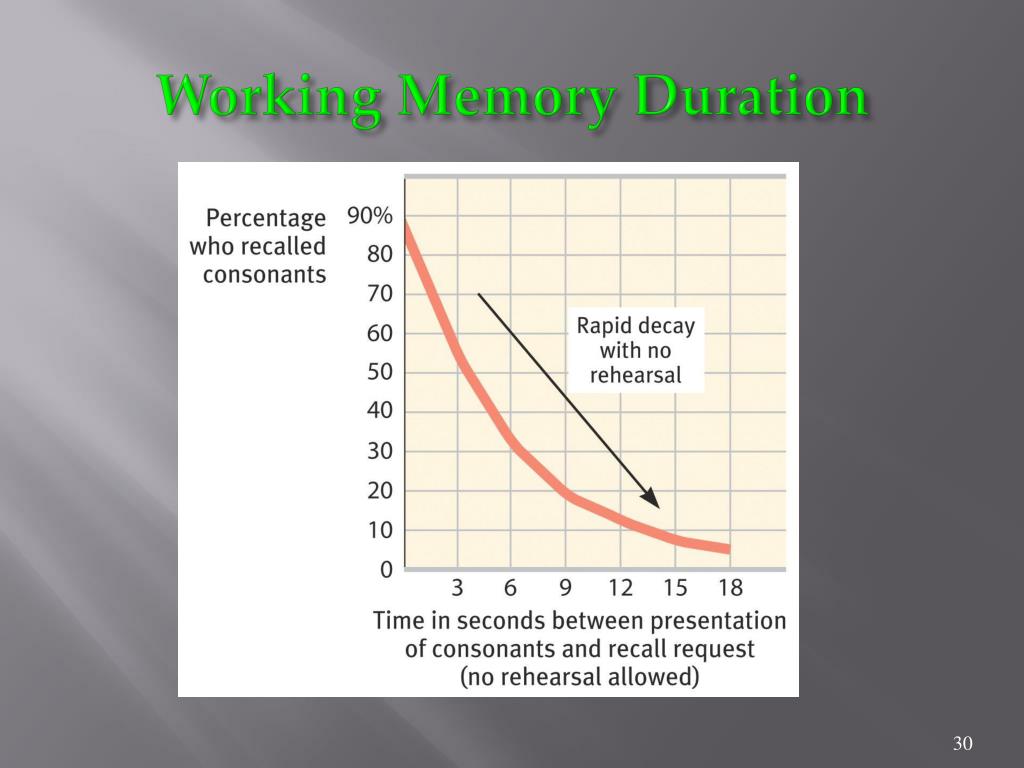 Working Memory Duration

Percentage who recalled consonants

90%
80
70
60
50
40
30
20
10
0

Rapid decay with no rehearsal

3 6 9 12 15 18

Time in seconds between presentation of consonants and recall request (no rehearsal allowed)

30